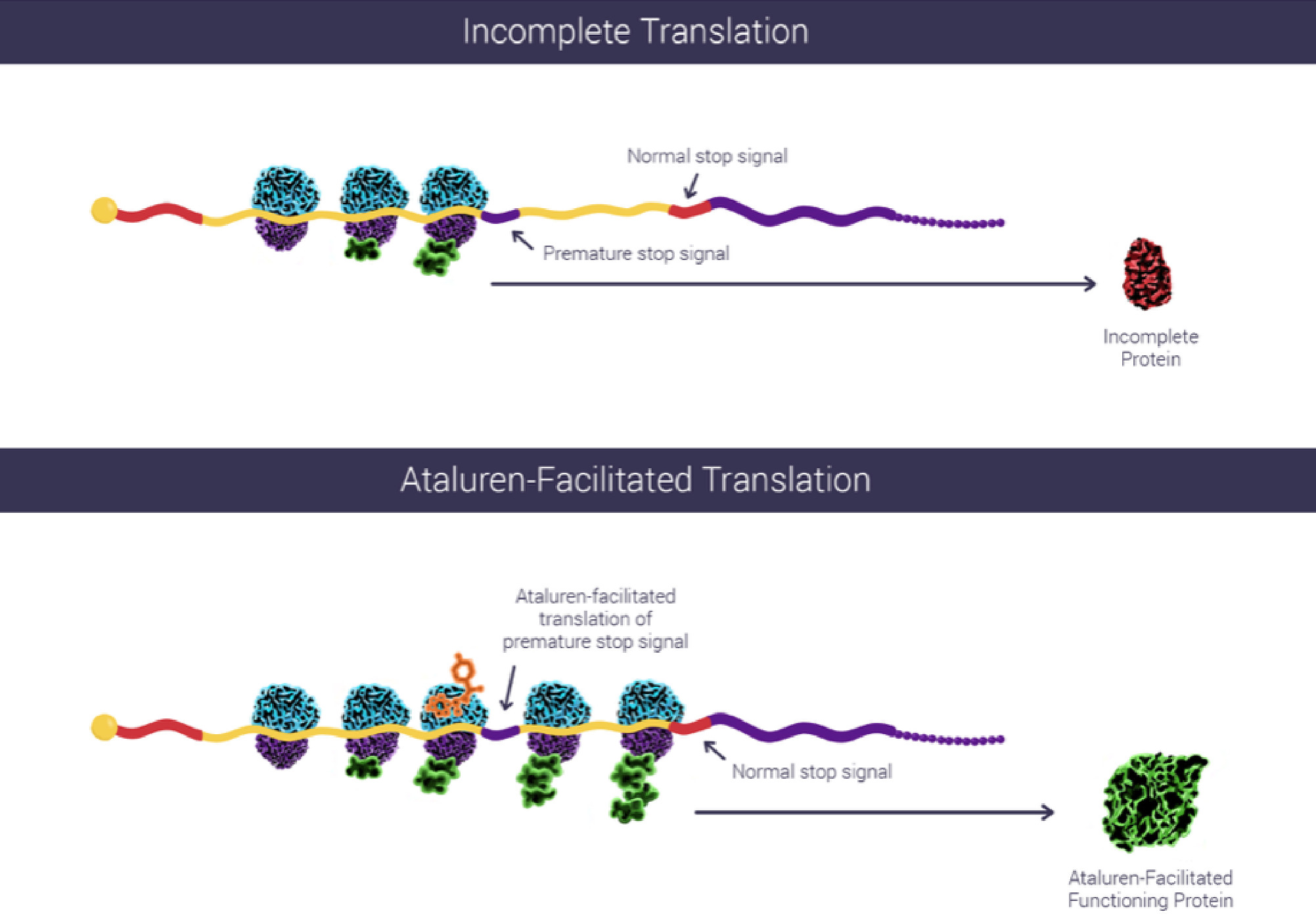 Incomplete Translation

Normal stop signal

Premature stop signal

Incomplete Protein

Ataluren-Facilitated Translation

Ataluren-facilitated translation of premature stop signal

Normal stop signal

Ataluren-Facilitated Functioning Protein